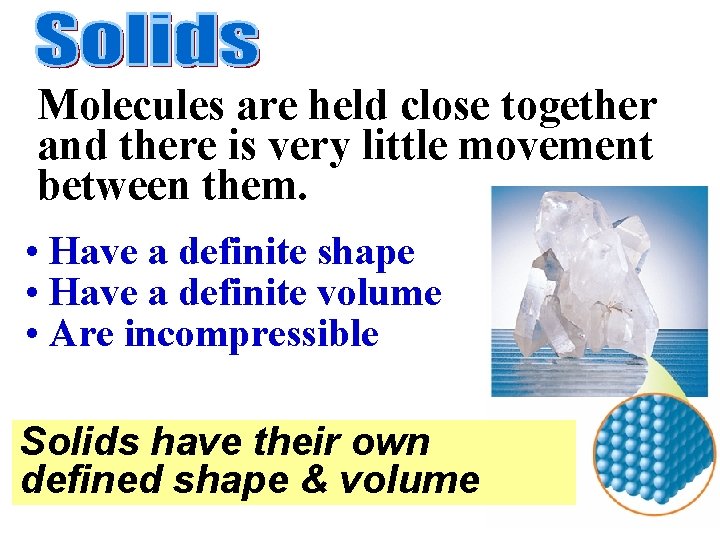 Solids

Molecules are held close together and there is very little movement between them.

• Have a definite shape
• Have a definite volume
• Are incompressible

Solids have their own defined shape & volume